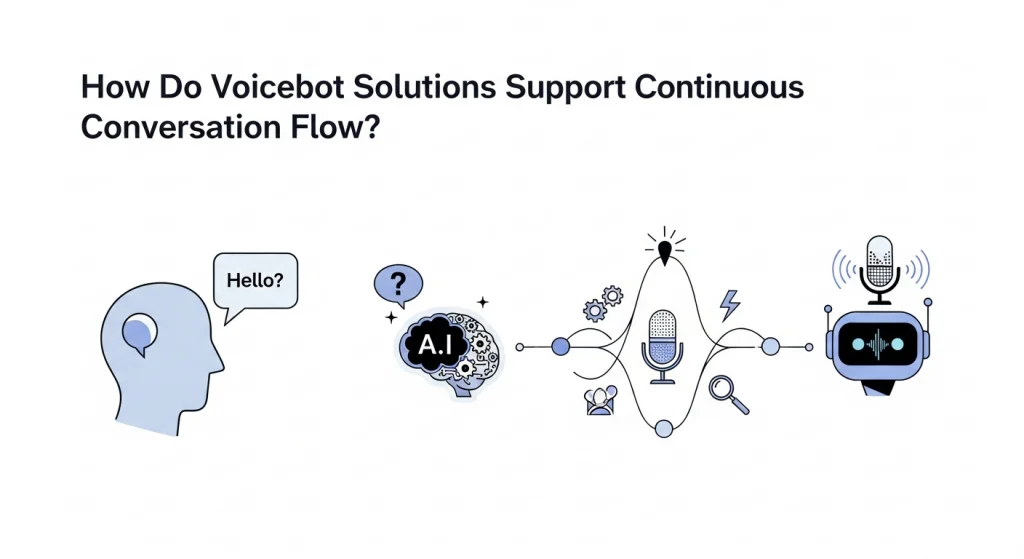 How Do Voicebot Solutions Support Continuous Conversation Flow?

Hello?

?

A.I